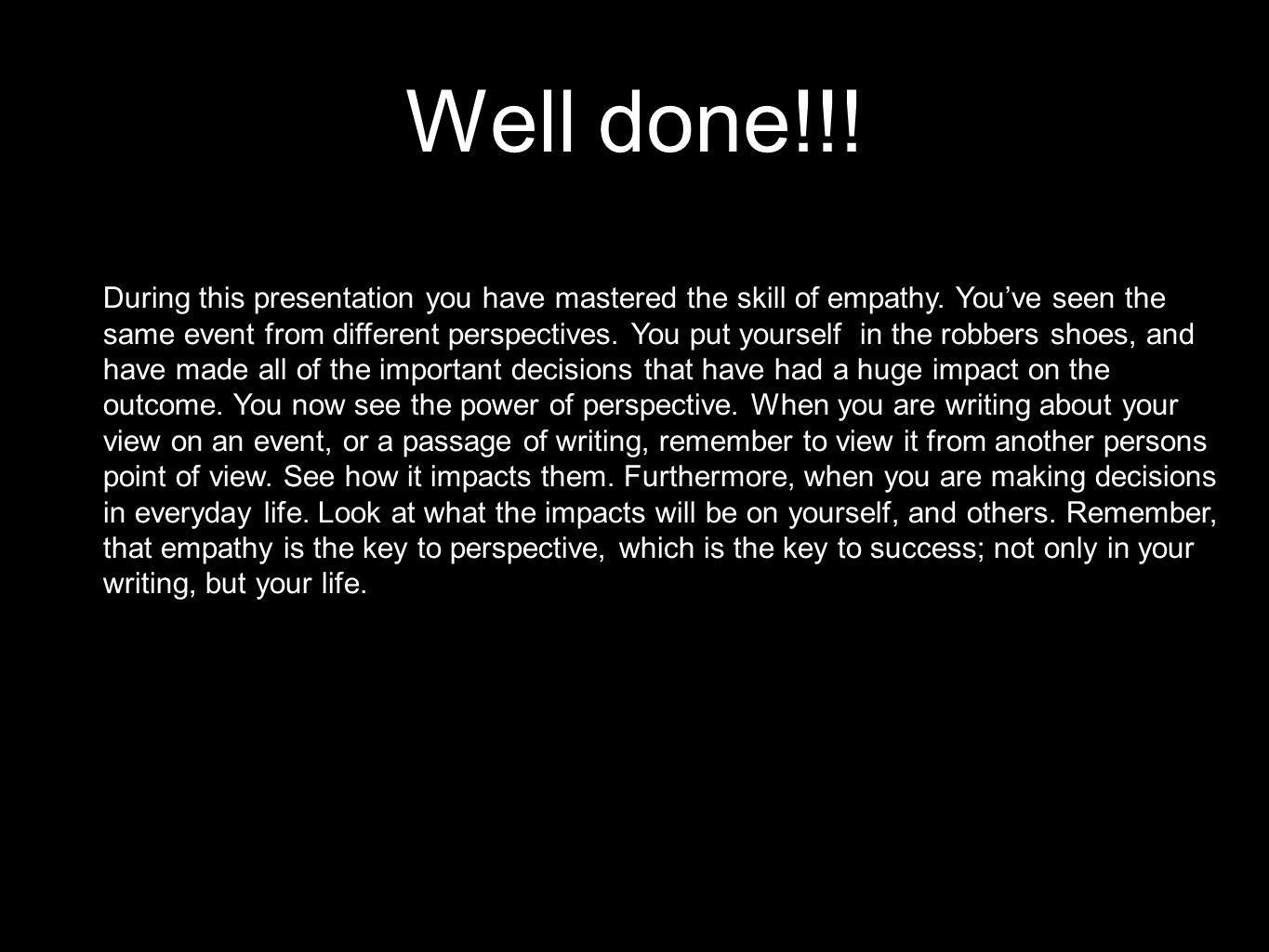 Well done!!!

During this presentation you have mastered the skill of empathy. You’ve seen the same event from different perspectives. You put yourself in the robbers shoes, and have made all of the important decisions that have had a huge impact on the outcome. You now see the power of perspective. When you are writing about your view on an event, or a passage of writing, remember to view it from another persons point of view. See how it impacts them. Furthermore, when you are making decisions in everyday life. Look at what the impacts will be on yourself, and others. Remember, that empathy is the key to perspective, which is the key to success; not only in your writing, but your life.